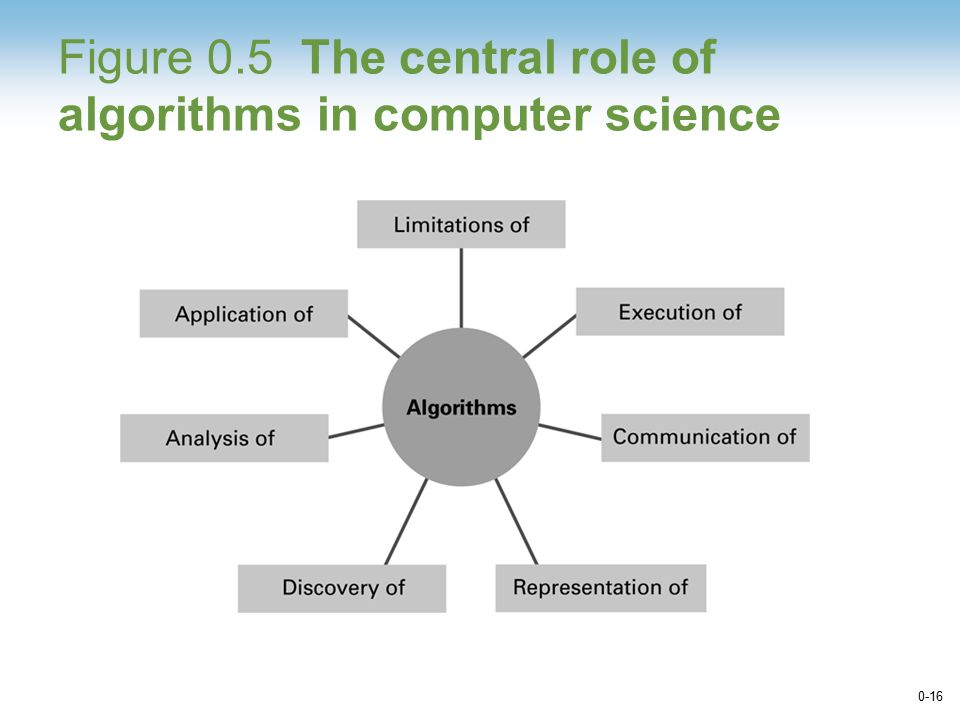 Figure 0.5 The central role of algorithms in computer science

Limitations of

Application of

Execution of

Algorithms

Analysis of

Communication of

Discovery of

Representation of

0-16